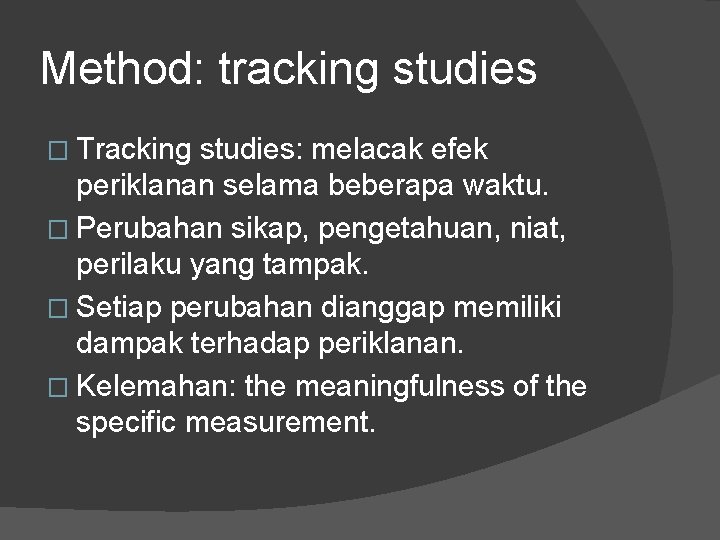 Method: tracking studies

□ Tracking studies: melacak efek periklanan selama beberapa waktu.

□ Perubahan sikap, pengetahuan, niat, perilaku yang tampak.

□ Setiap perubahan dianggap memiliki dampak terhadap periklanan.

□ Kelemahan: the meaningfulness of the specific measurement.